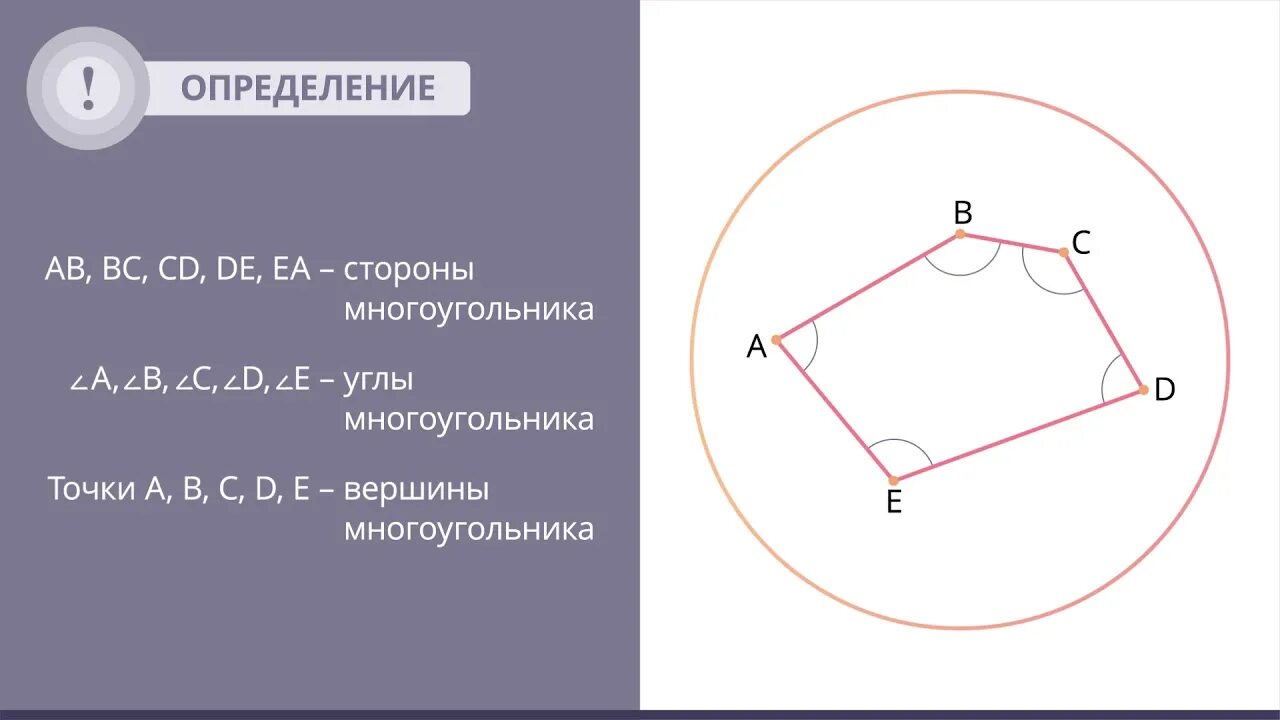 !

ОПРЕДЕЛЕНИЕ

AB, BC, CD, DE, EA – стороны многоугольника

$\angle A, \angle B, \angle C, \angle D, \angle E$ – углы многоугольника

Точки A, B, C, D, E – вершины многоугольника

B
C
A
D
E